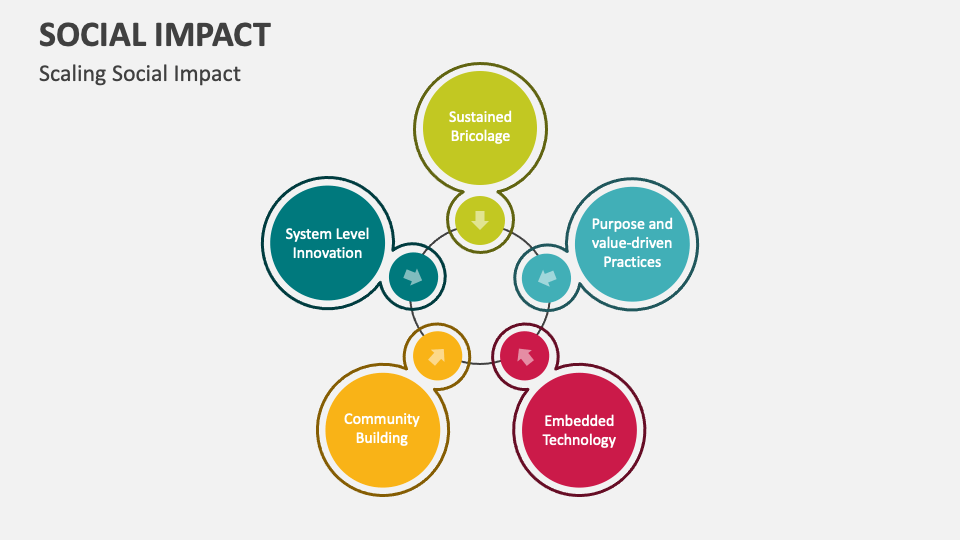 SOCIAL IMPACT

Scaling Social Impact

Sustained Bricolage

Purpose and value-driven Practices

Embedded Technology

Community Building

System Level Innovation